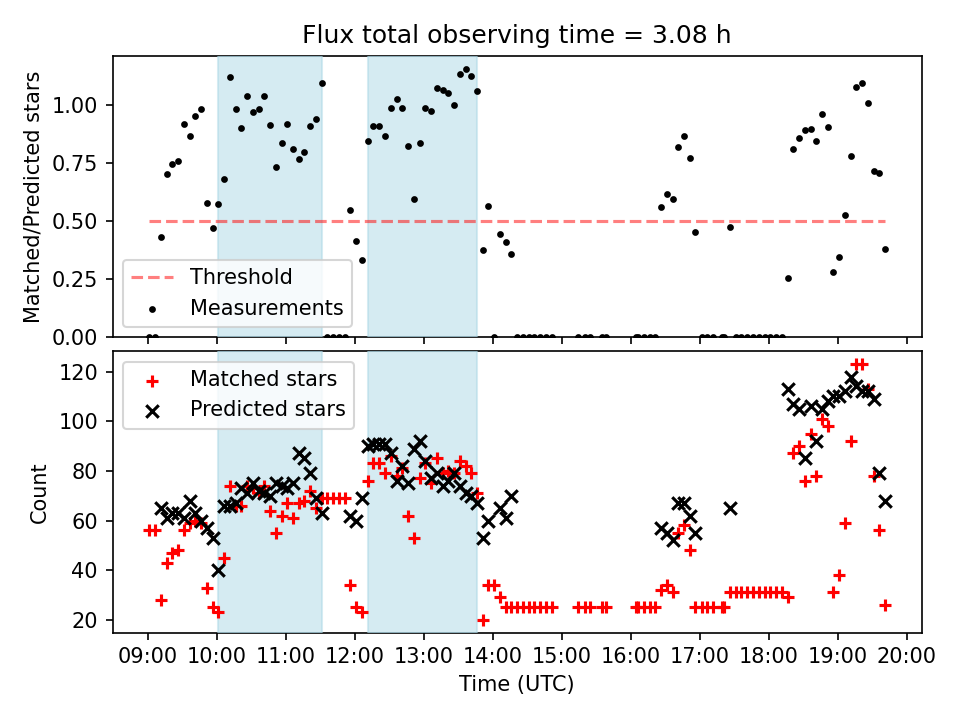 Flux total observing time = 3.08 h

Matched/Predicted stars

1.00
0.75
0.50
0.25
0.00

Threshold
Measurements

Count

120
100
80
60
40
20

Matched stars
Predicted stars

09:00 10:00 11:00 12:00 13:00 14:00 15:00 16:00 17:00 18:00 19:00 20:00

Time (UTC)